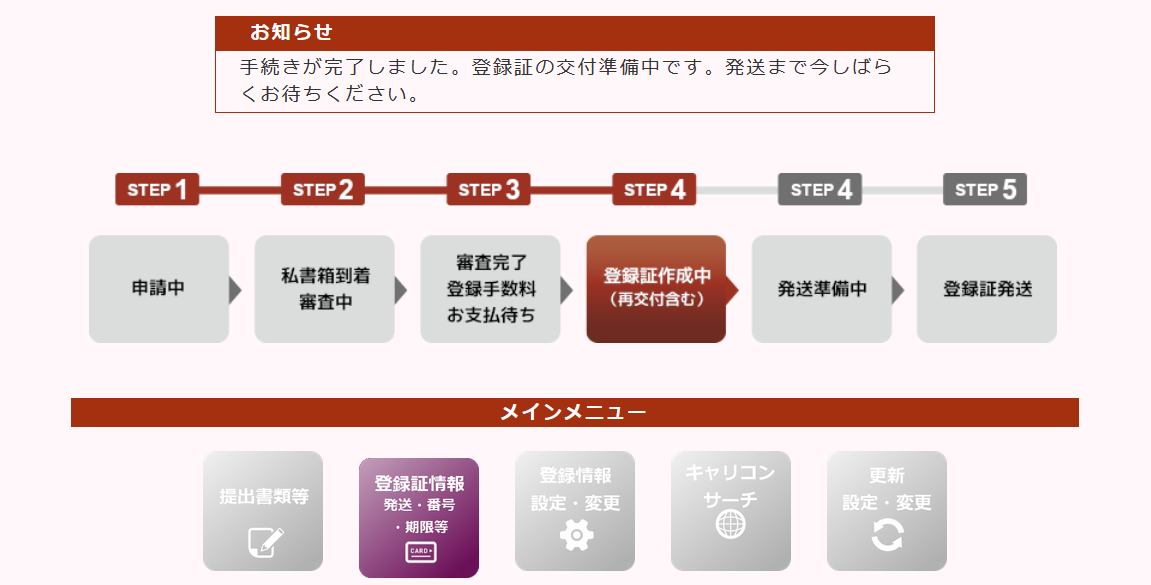 お知らせ

手続きが完了しました。登録証の交付準備中です。発送まで今しばらくお待ちください。

STEP 1　STEP 2　STEP 3　STEP 4　STEP 4　STEP 5

申請中

私書箱到着
審査中

審査完了
登録手数料
お支払待ち

登録証作成中
（再交付含む）

発送準備中

登録証発送

メインメニュー

提出書類等

登録証情報
発送・番号
・期限等
CARD

登録情報
設定・変更

キャリコン
サーチ

更新
設定・変更